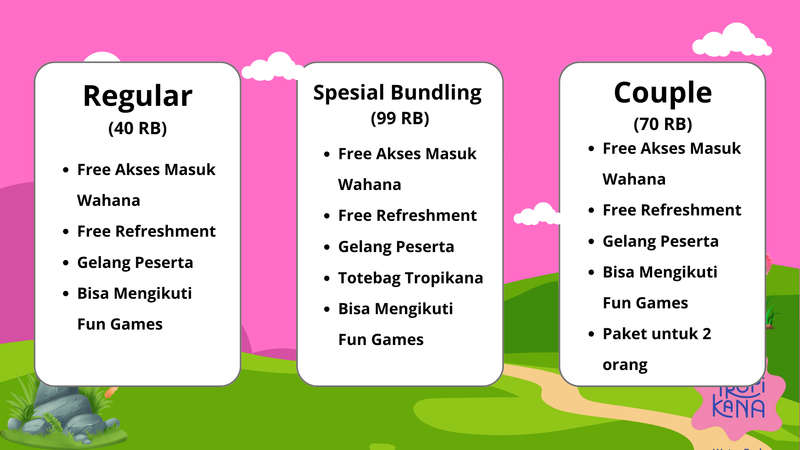 Regular
(40 RB)

- Free Akses Masuk Wahana
- Free Refreshment
- Gelang Peserta
- Bisa Mengikuti Fun Games

Spesial Bundling
(99 RB)

- Free Akses Masuk Wahana
- Free Refreshment
- Gelang Peserta
- Totebag Tropikana
- Bisa Mengikuti Fun Games

Couple
(70 RB)

- Free Akses Masuk Wahana
- Free Refreshment
- Gelang Peserta
- Bisa Mengikuti Fun Games
- Paket untuk 2 orang

TROPI KANA